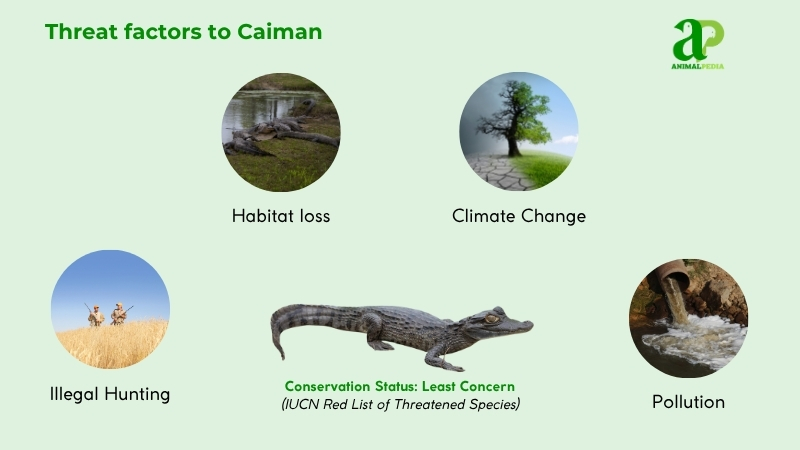 Threat factors to Caiman

aP
ANIMALPEDIA

Habitat loss

Climate Change

Illegal Hunting

Conservation Status: Least Concern
(IUCN Red List of Threatened Species)

Pollution